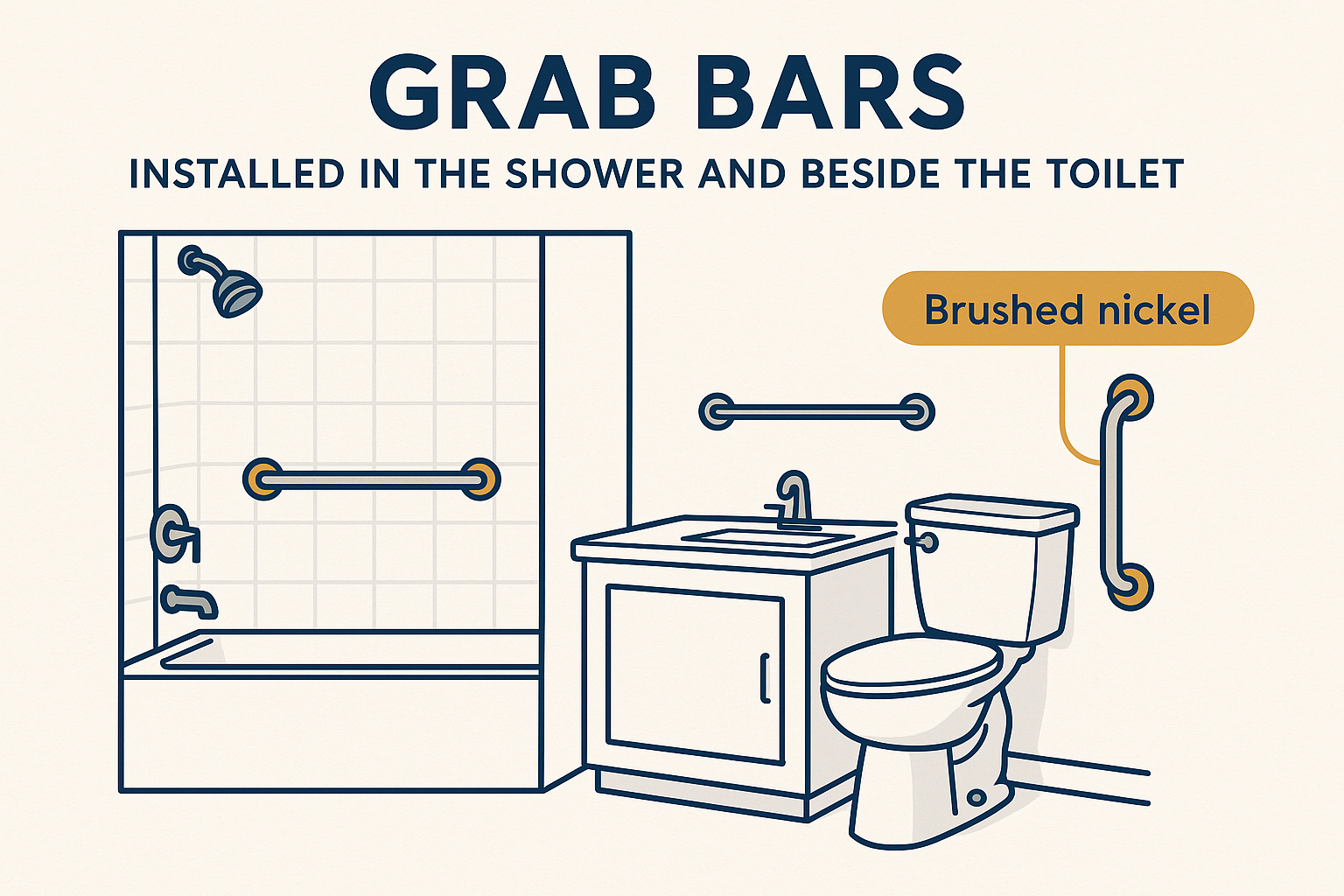 GRAB BARS

INSTALLED IN THE SHOWER AND BESIDE THE TOILET

Brushed nickel